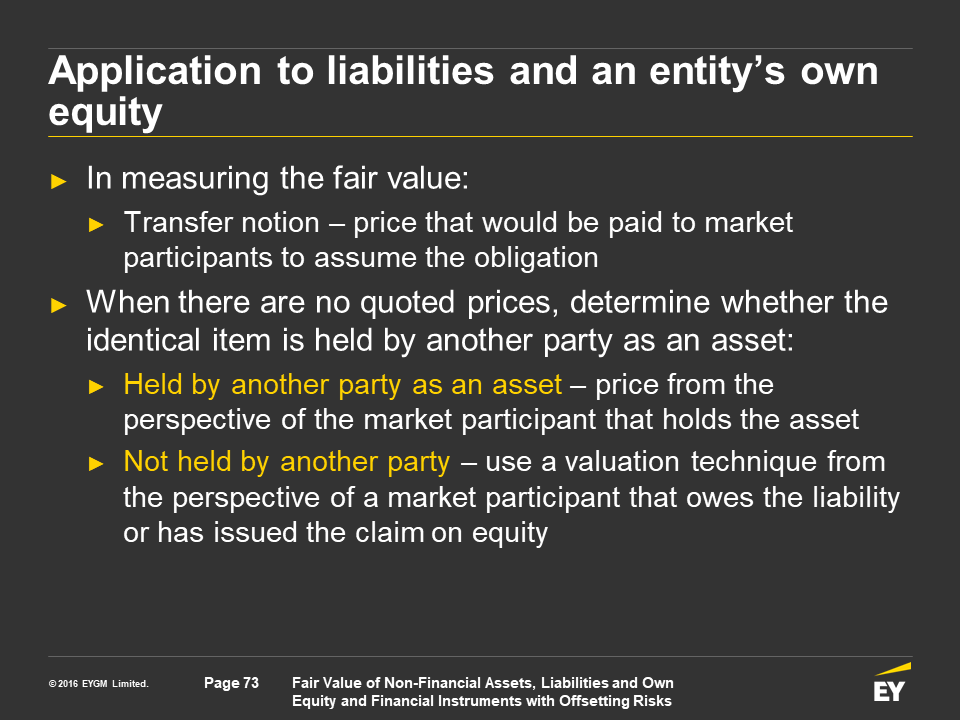 Application to liabilities and an entity's own equity

► In measuring the fair value:

► Transfer notion – price that would be paid to market participants to assume the obligation

► When there are no quoted prices, determine whether the identical item is held by another party as an asset:

► Held by another party as an asset – price from the perspective of the market participant that holds the asset

► Not held by another party – use a valuation technique from the perspective of a market participant that owes the liability or has issued the claim on equity

© 2016 EYGM Limited.

Page 73

Fair Value of Non-Financial Assets, Liabilities and Own Equity and Financial Instruments with Offsetting Risks

EY